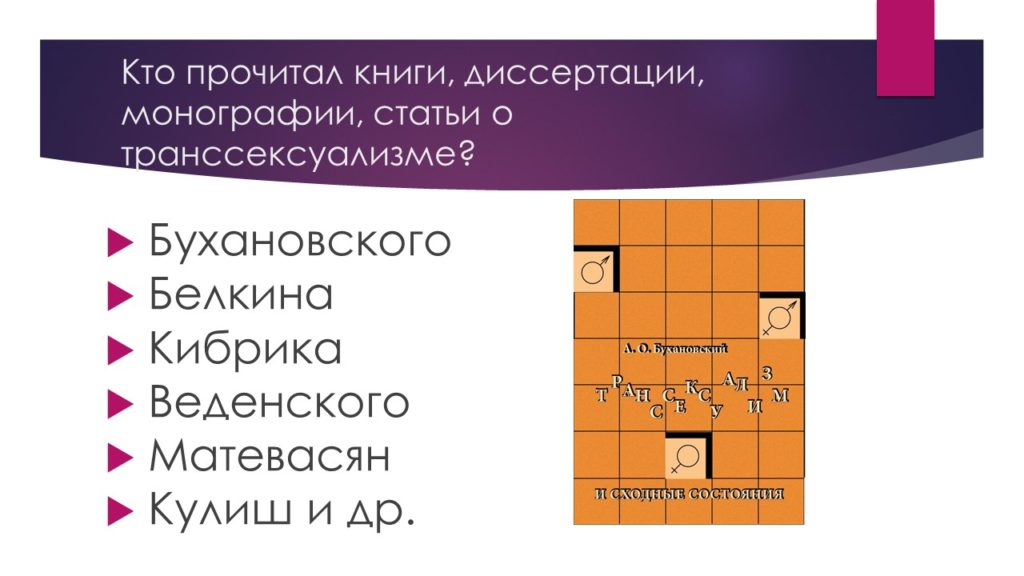 Кто прочитал книги, диссертации, монографии, статьи о транссексуализме?

Бухановского
Белкина
Кибрика
Веденского
Матевасян
Кулиш и др.

А. О. Бухановский

ТРАНССЕКСУАЛИЗМ

И СХОДНЫЕ СОСТОЯНИЯ